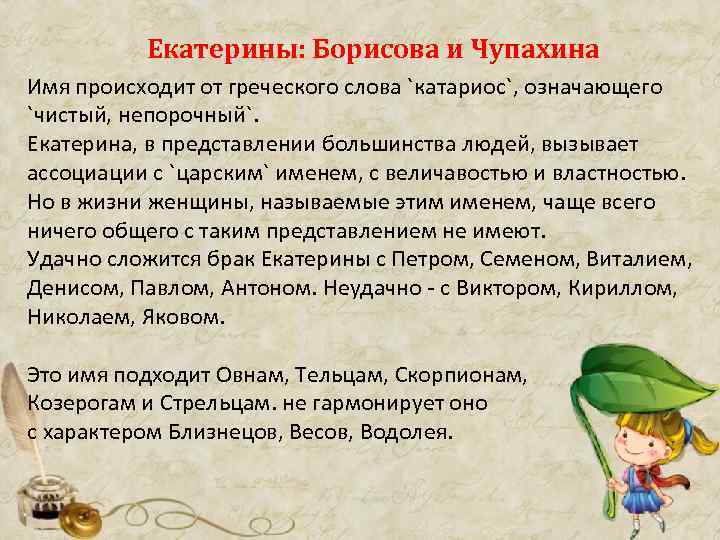 Екатерины: Борисова и Чупахина

Имя происходит от греческого слова `катариос`, означающего `чистый, непорочный`.
Екатерина, в представлении большинства людей, вызывает ассоциации с `царским` именем, с величавостью и властностью. Но в жизни женщины, называемые этим именем, чаще всего ничего общего с таким представлением не имеют.
Удачно сложится брак Екатерины с Петром, Семеном, Виталием, Денисом, Павлом, Антоном. Неудачно - с Виктором, Кириллом, Николаем, Яковом.

Это имя подходит Овнам, Тельцам, Скорпионам, Козерогам и Стрельцам. не гармонирует оно с характером Близнецов, Весов, Водолея.